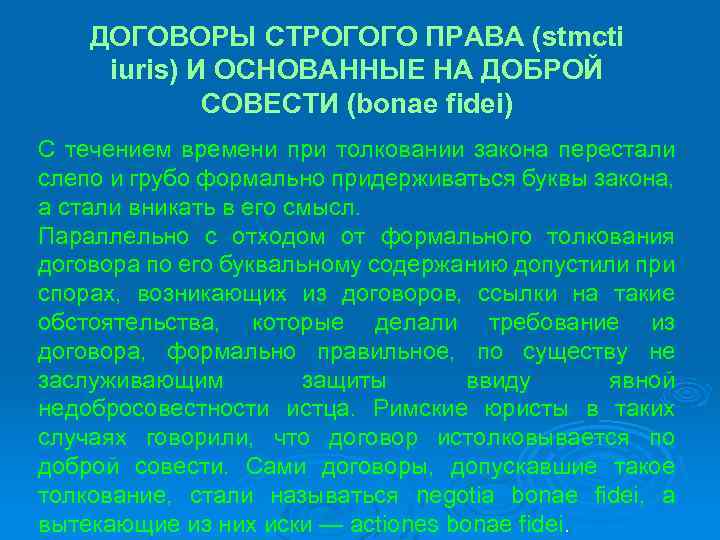 ДОГОВОРЫ СТРОГОГО ПРАВА (stmcti iuris) И ОСНОВАННЫЕ НА ДОБРОЙ СОВЕСТИ (bonae fidei)

С течением времени при толковании закона перестали слепо и грубо формально придерживаться буквы закона, а стали вникать в его смысл.
Параллельно с отходом от формального толкования договора по его буквальному содержанию допустили при спорах, возникающих из договоров, ссылки на такие обстоятельства, которые делали требование из договора, формально правильное, по существу не заслуживающим защиты ввиду явной недобросовестности истца. Римские юристы в таких случаях говорили, что договор истолковывается по доброй совести. Сами договоры, допускавшие такое толкование, стали называться negotia bonae fidei, а вытекающие из них иски — actiones bonae fidei.